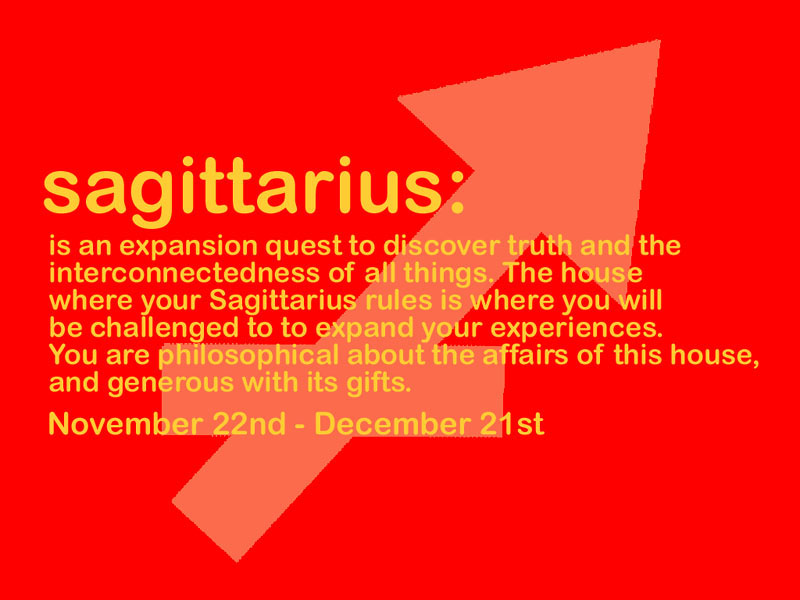 sagittarius:

is an expansion quest to discover truth and the interconnectedness of all things. The house where your Sagittarius rules is where you will be challenged to to expand your experiences. You are philosophical about the affairs of this house, and generous with its gifts.

November 22nd - December 21st